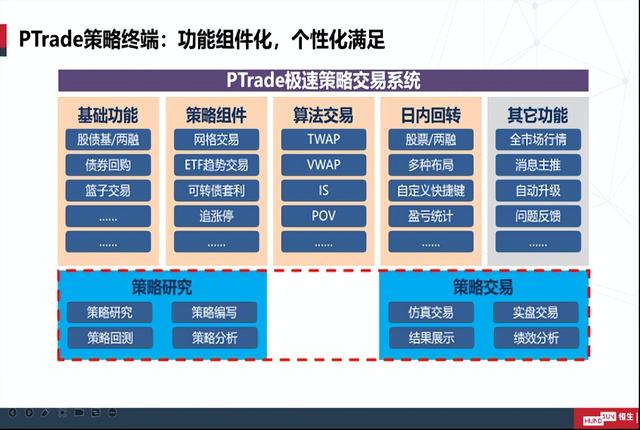 PTrade策略终端：功能组件化，个性化满足

PTrade极速策略交易系统

基础功能
股债基/两融
债券回购
篮子交易
......
......

策略组件
网格交易
ETF趋势交易
可转债套利
追涨停
......

算法交易
TWAP
VWAP
IS
POV
......

日内回转
股票/两融
多种布局
自定义快捷键
盈亏统计
......

其它功能
全市场行情
消息主推
自动升级
问题反馈
......

策略研究
策略研究
策略编写
策略回测
策略分析

策略交易
仿真交易
实盘交易
结果展示
绩效分析

HUNDSUN 恒生